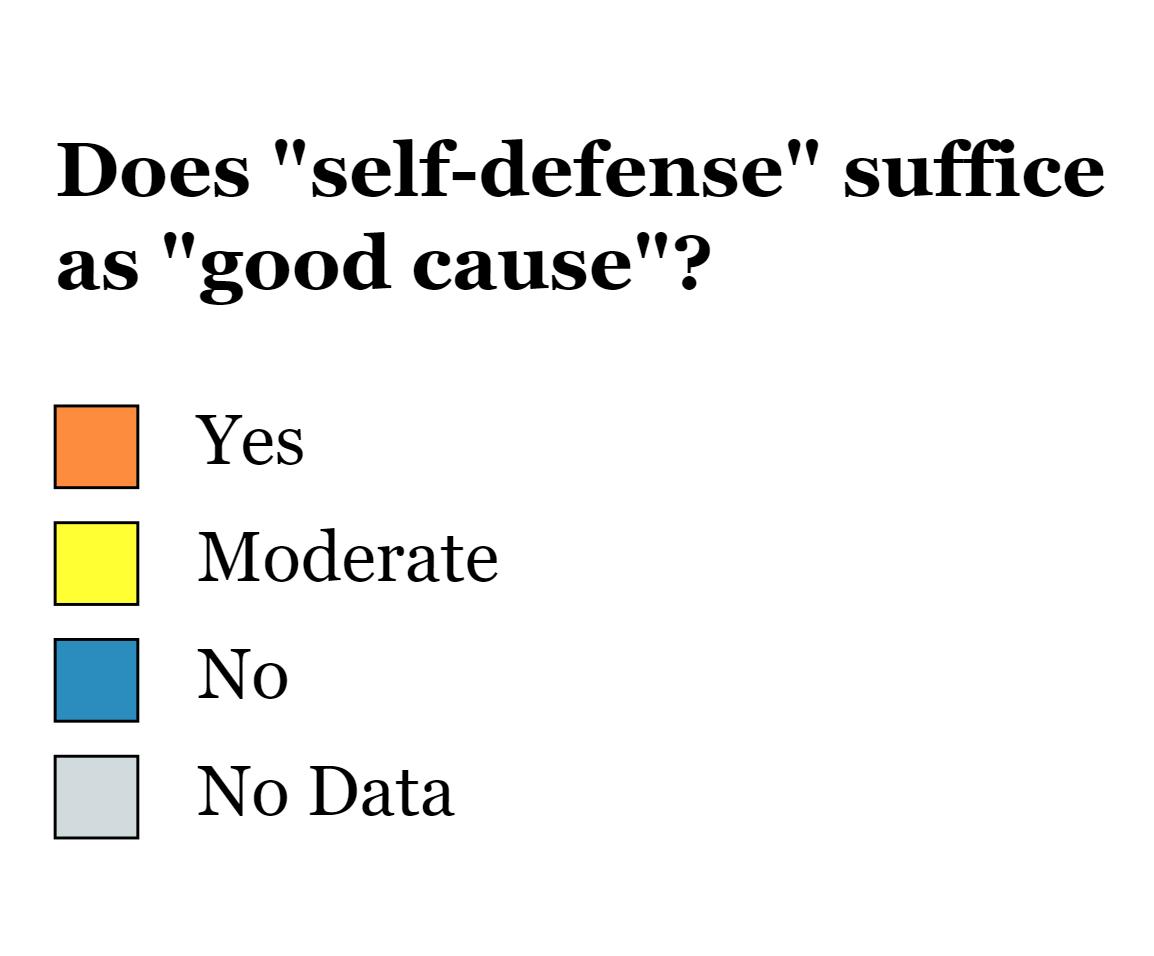 Does "self-defense" suffice as "good cause"?

Yes

Moderate

No

No Data